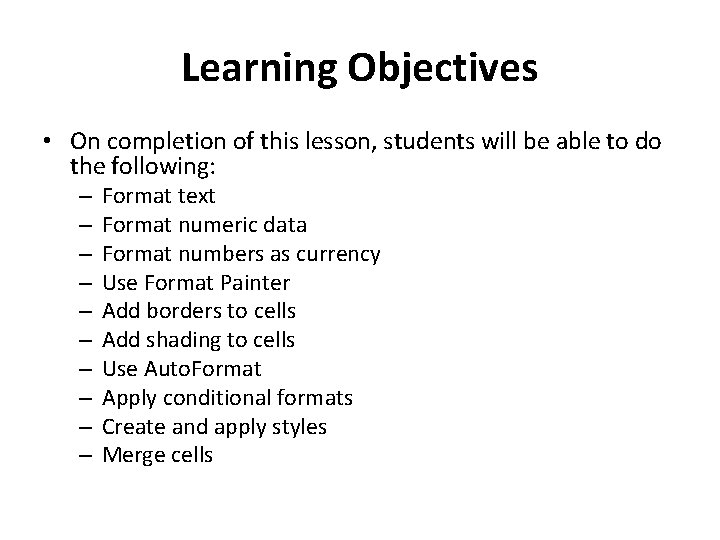 Learning Objectives

• On completion of this lesson, students will be able to do the following:
– Format text
– Format numeric data
– Format numbers as currency
– Use Format Painter
– Add borders to cells
– Add shading to cells
– Use AutoFormat
– Apply conditional formats
– Create and apply styles
– Merge cells